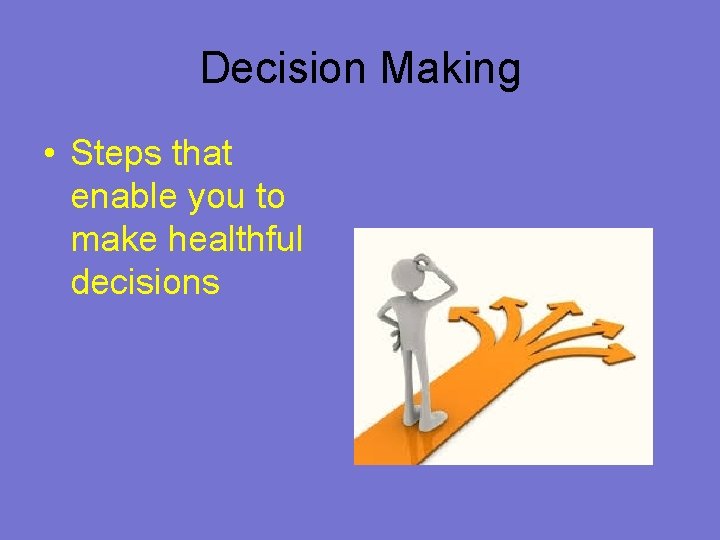 Decision Making

• Steps that enable you to make healthful decisions